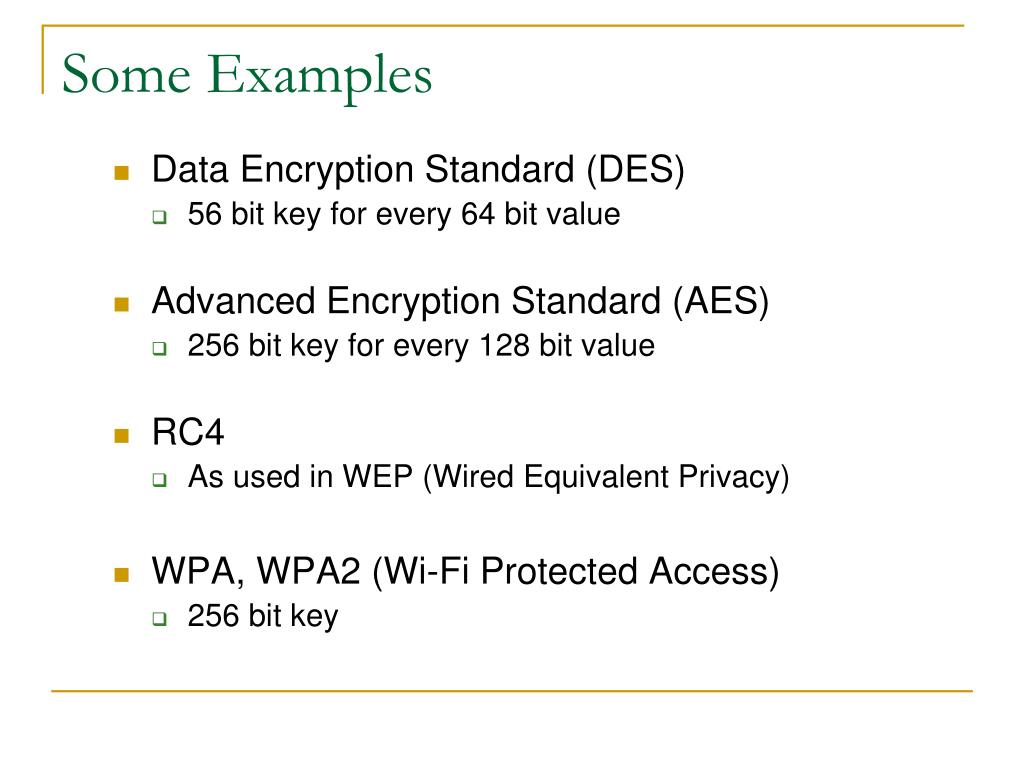 Some Examples

- Data Encryption Standard (DES)
  - 56 bit key for every 64 bit value

- Advanced Encryption Standard (AES)
  - 256 bit key for every 128 bit value

- RC4
  - As used in WEP (Wired Equivalent Privacy)

- WPA, WPA2 (Wi-Fi Protected Access)
  - 256 bit key